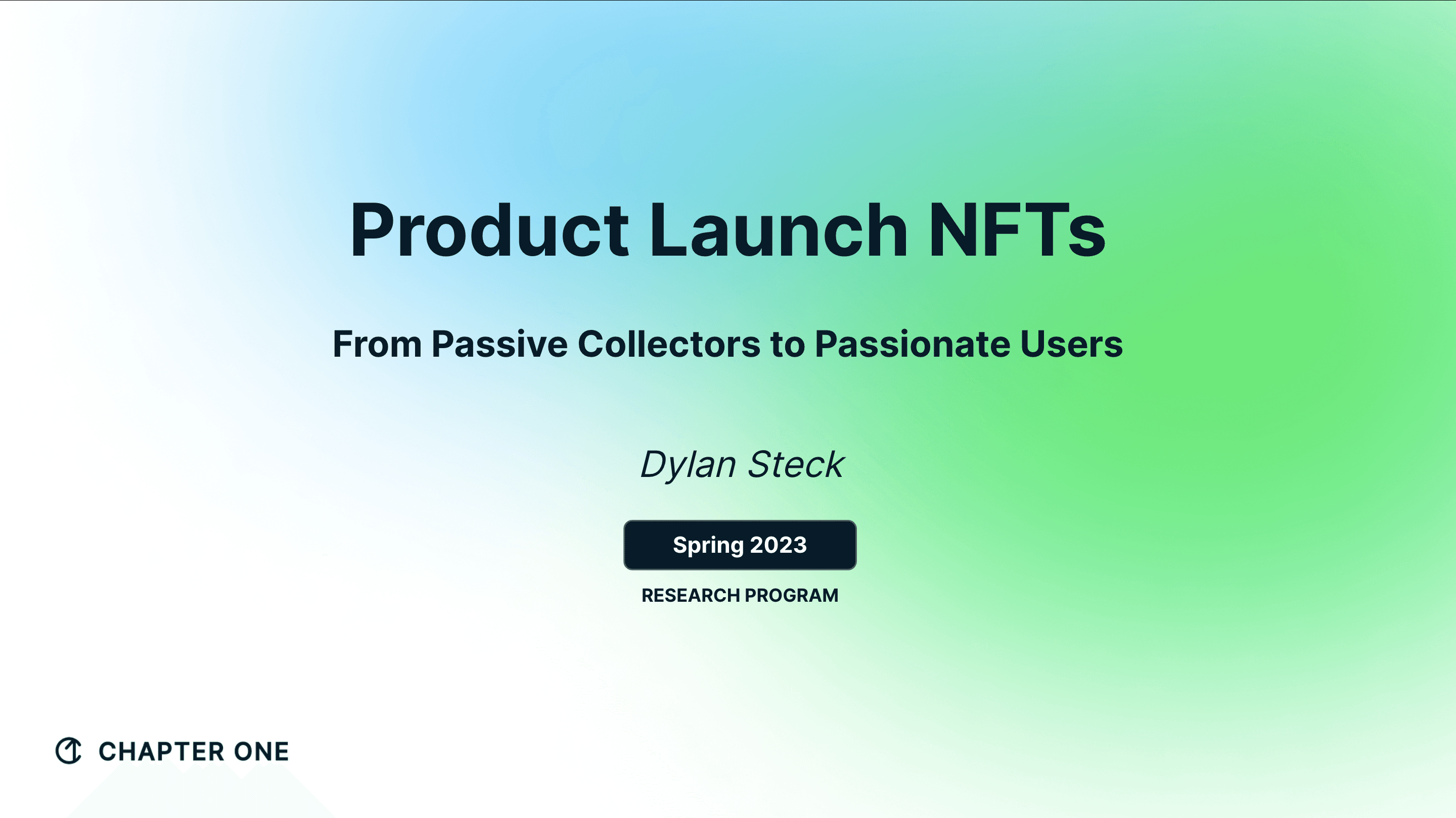 Product Launch NFTs

From Passive Collectors to Passionate Users

Dylan Steck

Spring 2023

RESEARCH PROGRAM

CHAPTER ONE